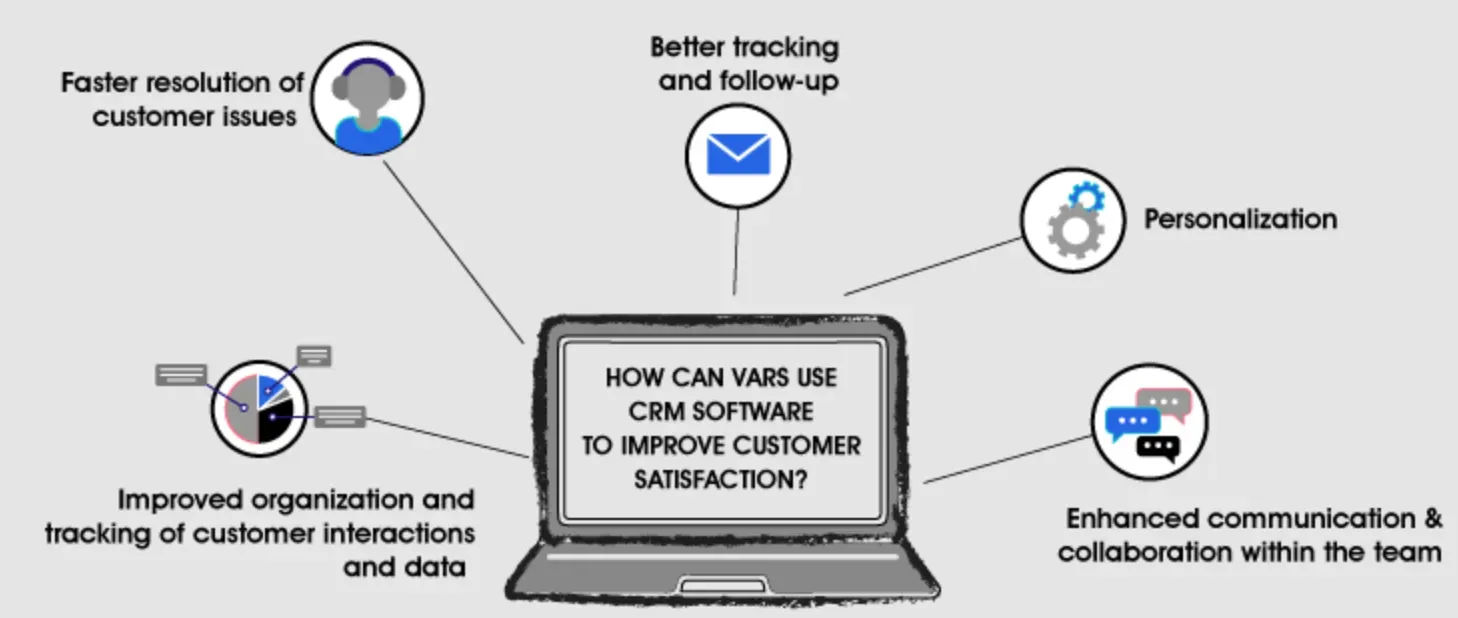 Faster resolution of customer issues

Better tracking and follow-up

Personalization

HOW CAN VARS USE CRM SOFTWARE TO IMPROVE CUSTOMER SATISFACTION?

Improved organization and tracking of customer interactions and data

Enhanced communication & collaboration within the team